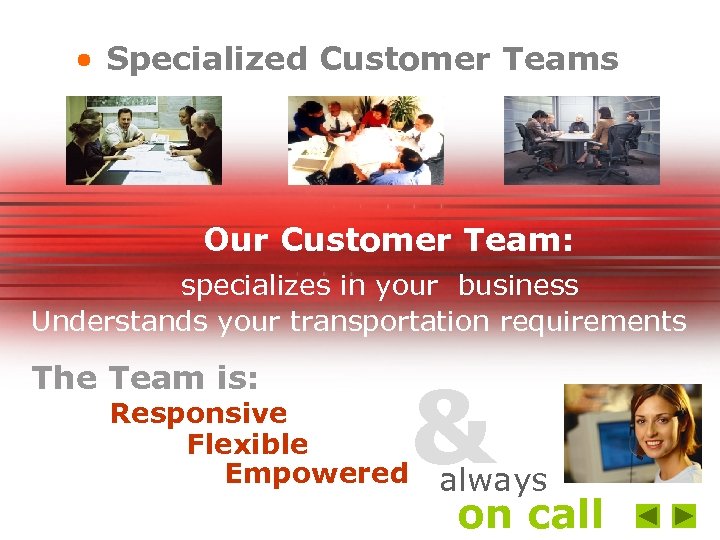 • Specialized Customer Teams

Our Customer Team:

specializes in your business

Understands your transportation requirements

The Team is:

Responsive

Flexible

Empowered

&

always

on call